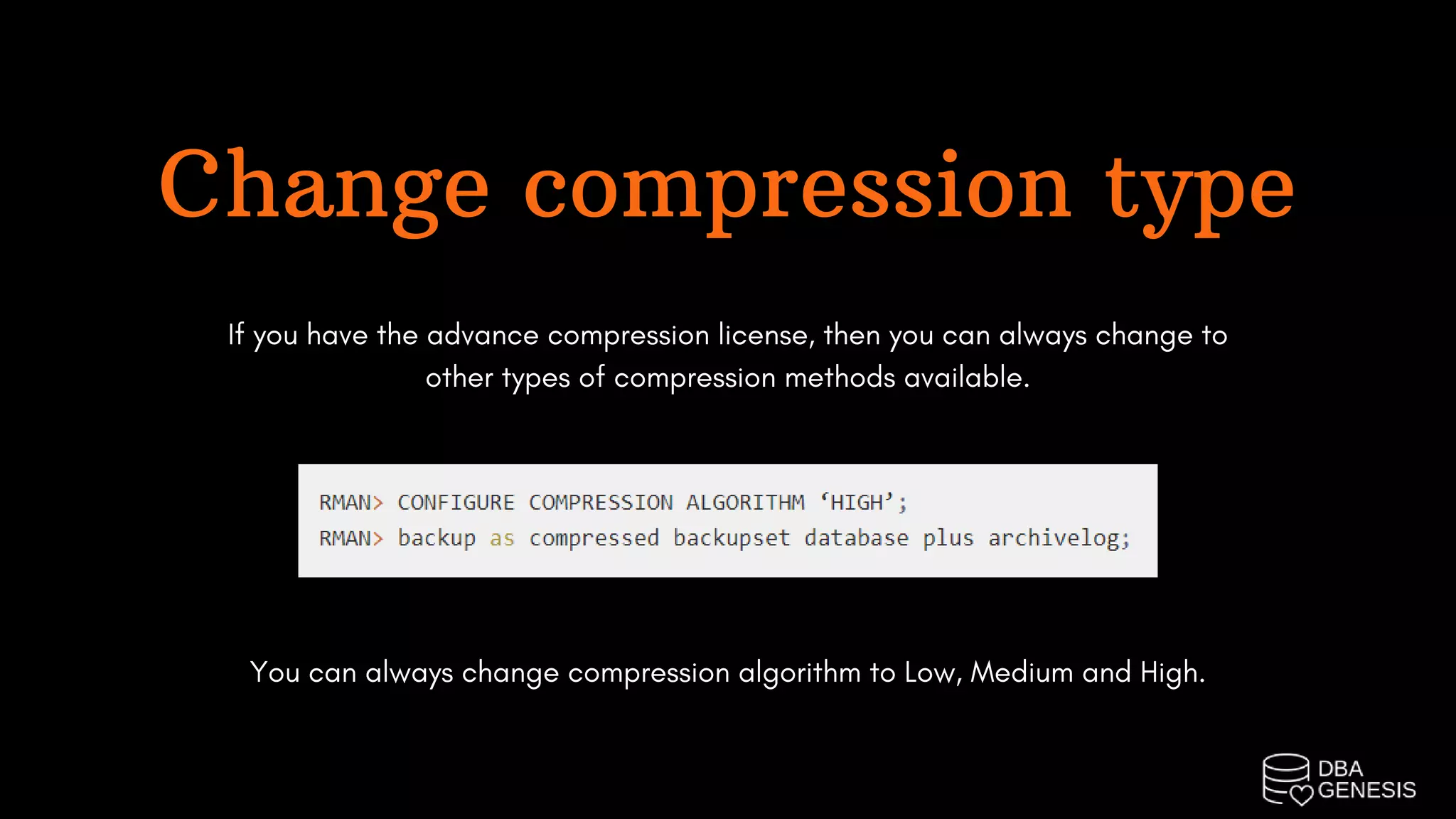 Change compression type

If you have the advance compression license, then you can always change to other types of compression methods available.

RMAN> CONFIGURE COMPRESSION ALGORITHM ‘HIGH’;
RMAN> backup as compressed backupset database plus archivelog;

You can always change compression algorithm to Low, Medium and High.

DBA GENESIS